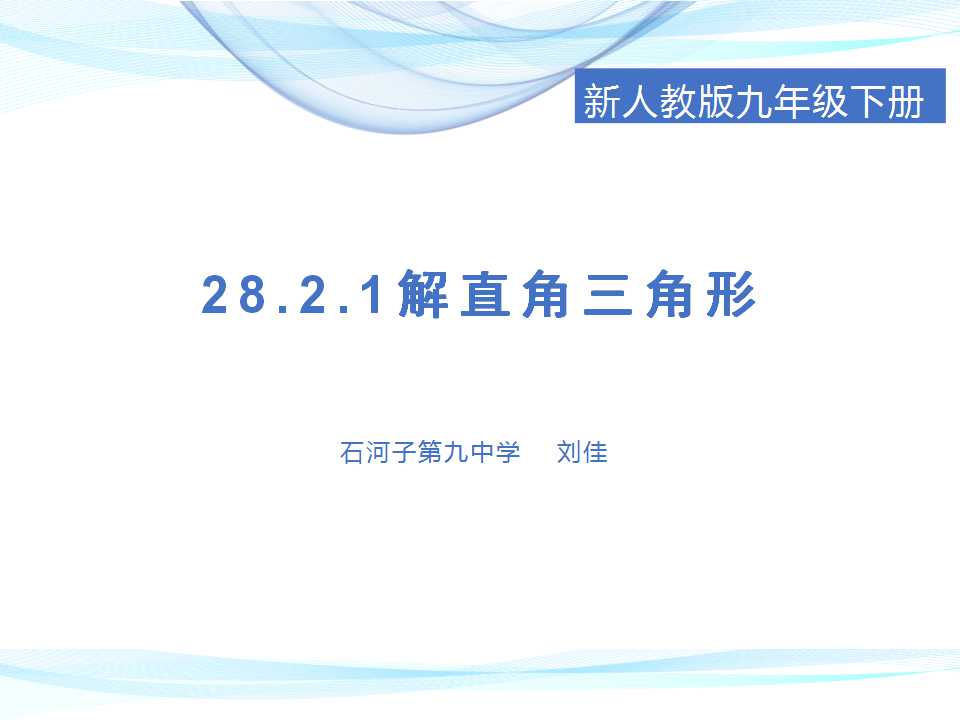 新人教版九年级下册

28.2.1解直角三角形

石河子第九中学　刘佳